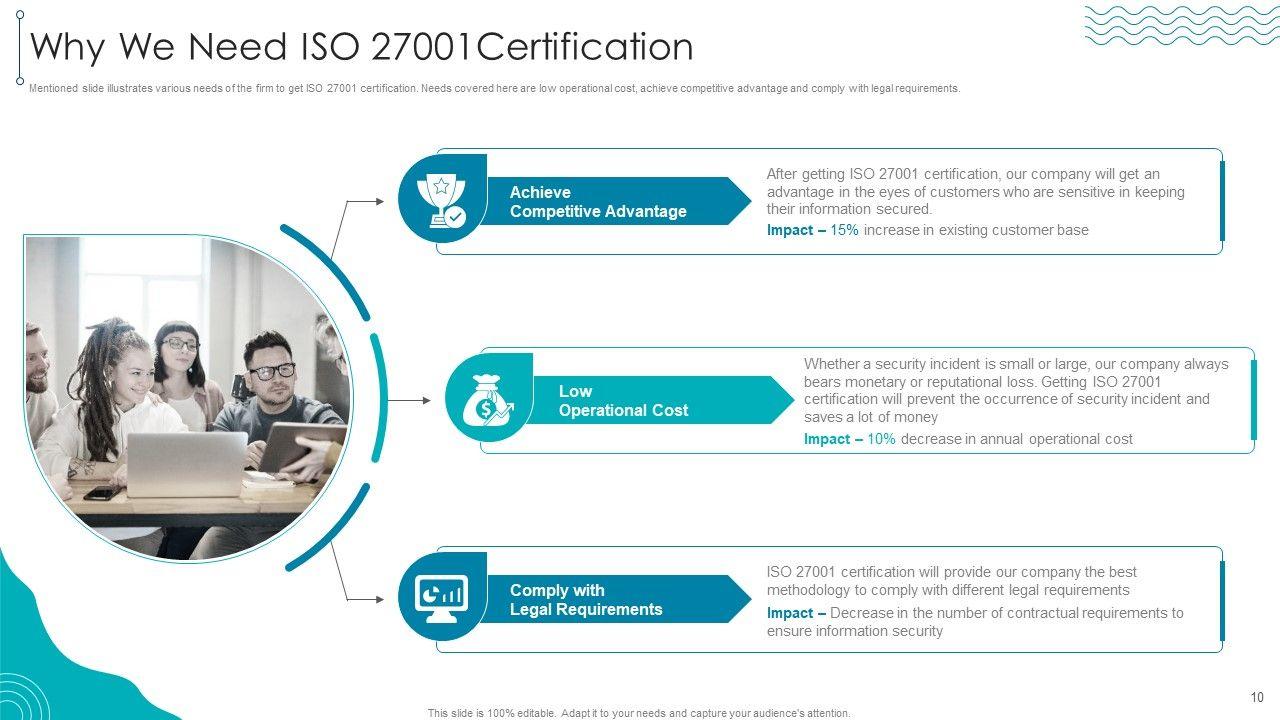 Why We Need ISO 27001Certification

Mentioned slide illustrates various needs of the firm to get ISO 27001 certification. Needs covered here are low operational cost, achieve competitive advantage and comply with legal requirements.

Achieve Competitive Advantage

After getting ISO 27001 certification, our company will get an advantage in the eyes of customers who are sensitive in keeping their information secured.

Impact – 15% increase in existing customer base

Low Operational Cost

Whether a security incident is small or large, our company always bears monetary or reputational loss. Getting ISO 27001 certification will prevent the occurrence of security incident and saves a lot of money

Impact – 10% decrease in annual operational cost

Comply with Legal Requirements

ISO 27001 certification will provide our company the best methodology to comply with different legal requirements

Impact – Decrease in the number of contractual requirements to ensure information security

10

This slide is 100% editable. Adapt it to your needs and capture your audience's attention.